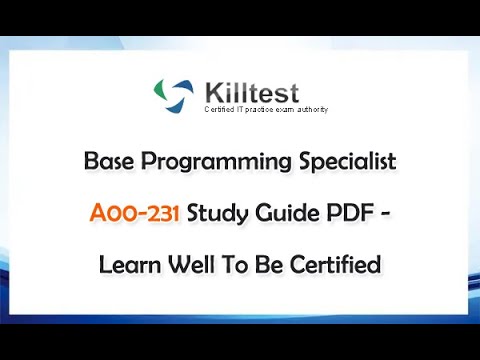 Killtest
Certified IT practice exam authority

Base Programming Specialist

A00-231 Study Guide PDF -

Learn Well To Be Certified